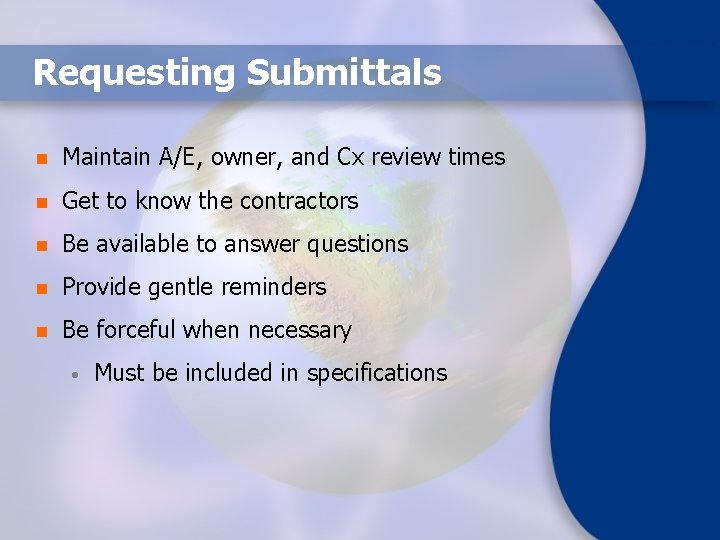 Requesting Submittals

- Maintain A/E, owner, and Cx review times
- Get to know the contractors
- Be available to answer questions
- Provide gentle reminders
- Be forceful when necessary
  - Must be included in specifications